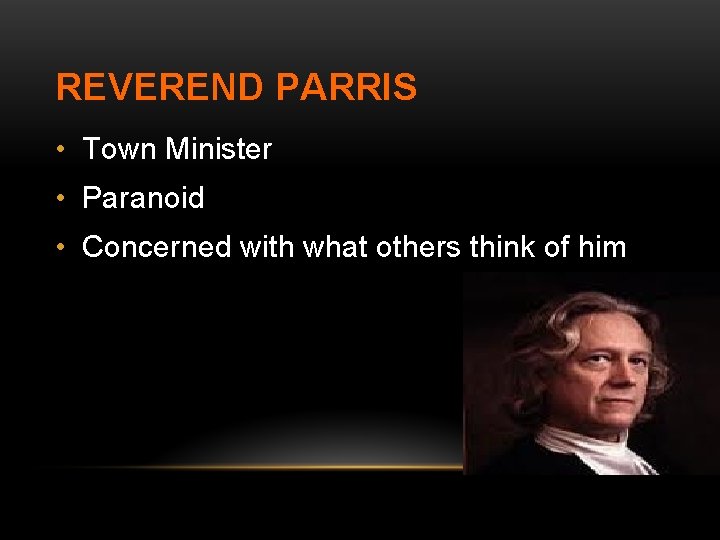 REVEREND PARRIS

• Town Minister
• Paranoid
• Concerned with what others think of him